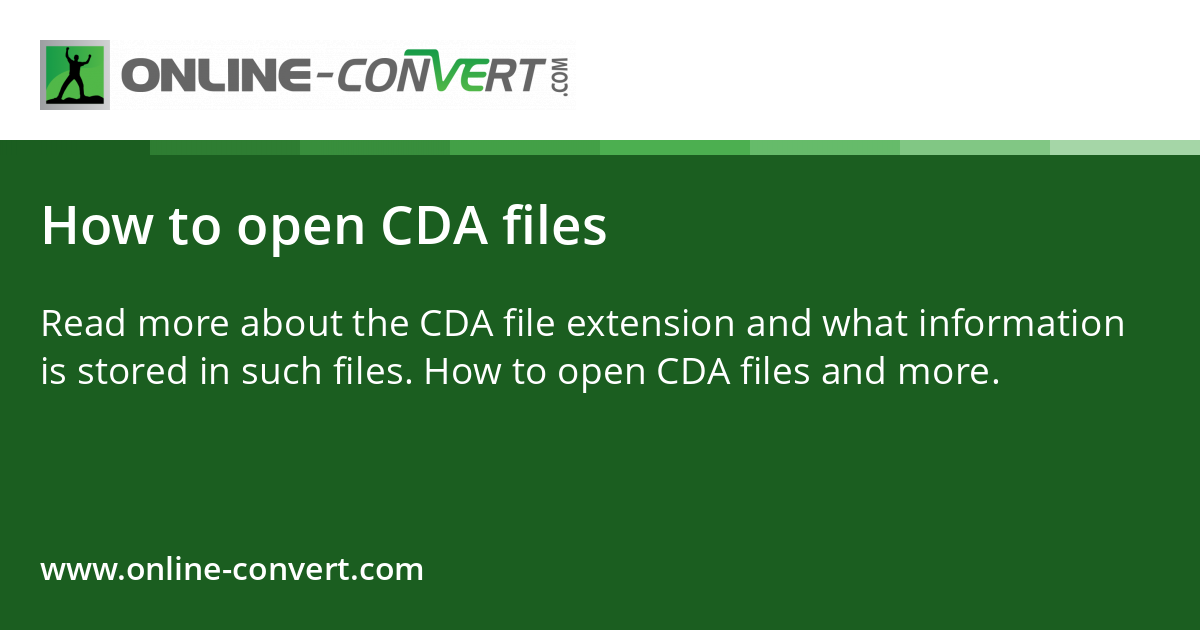 ONLINE-CONVERT.COM

How to open CDA files

Read more about the CDA file extension and what information is stored in such files. How to open CDA files and more.

www.online-convert.com